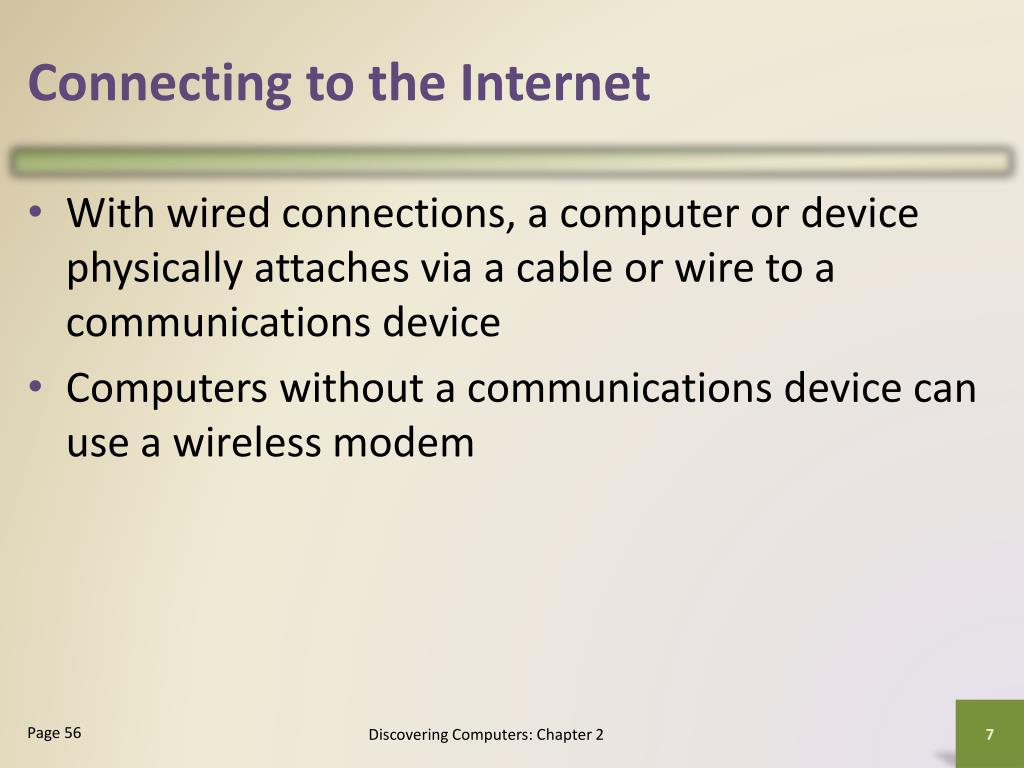 Connecting to the Internet

• With wired connections, a computer or device physically attaches via a cable or wire to a communications device

• Computers without a communications device can use a wireless modem

Page 56

Discovering Computers: Chapter 2

7